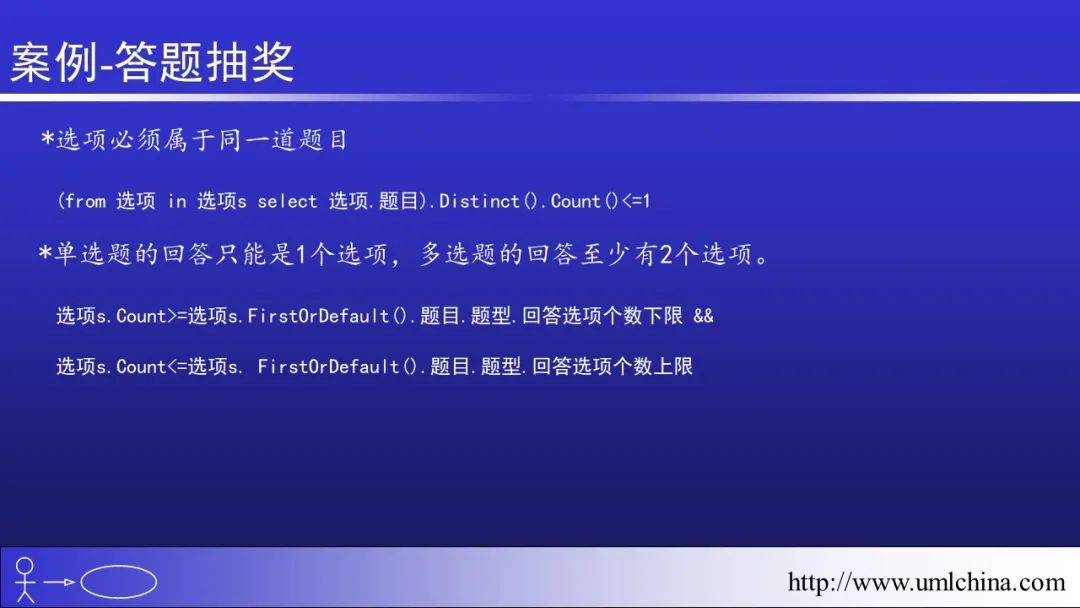 案例-答题抽奖

*选项必须属于同一道题目

(from 选项 in 选项s select 选项.题目).Distinct().Count()<=1

*单选题的回答只能是1个选项，多选题的回答至少有2个选项。

选项s.Count>=选项s.FirstOrDefault().题目.题型.回答选项个数下限 &&

选项s.Count<=选项s. FirstOrDefault().题目.题型.回答选项个数上限

http://www.umlchina.com